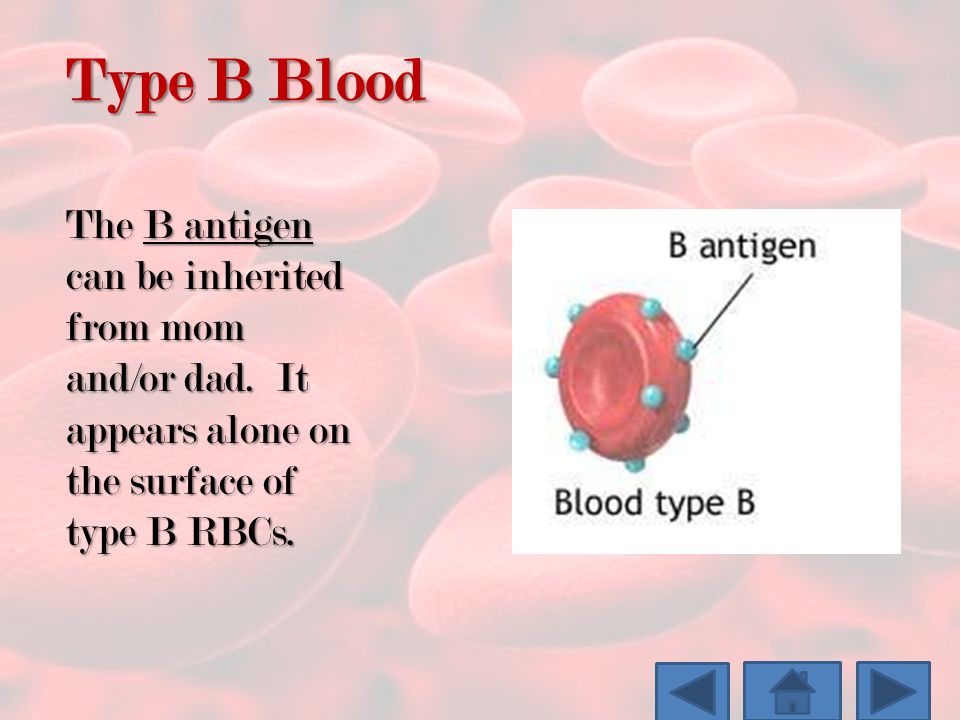 Type B Blood

The B antigen can be inherited from mom and/or dad. It appears alone on the surface of type B RBCs.

B antigen

Blood type B